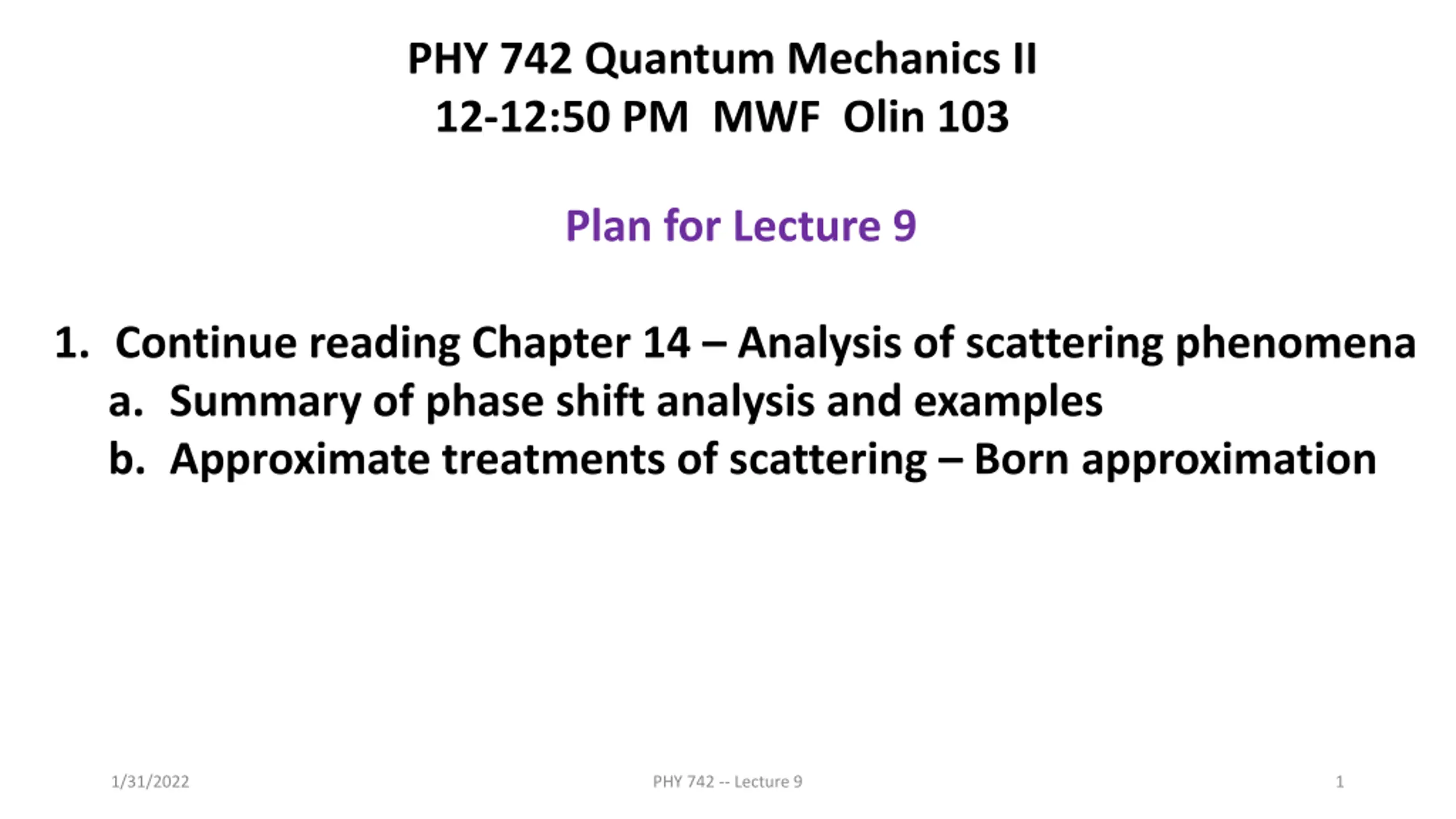 PHY 742 Quantum Mechanics II
12-12:50 PM MWF Olin 103

Plan for Lecture 9

1. Continue reading Chapter 14 – Analysis of scattering phenomena
a. Summary of phase shift analysis and examples
b. Approximate treatments of scattering – Born approximation

1/31/2022

PHY 742 -- Lecture 9

1